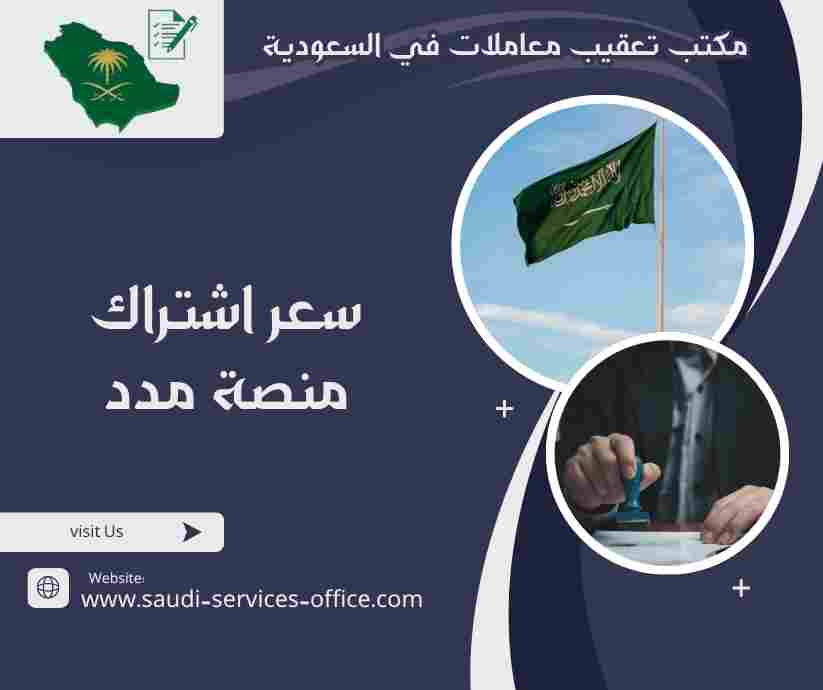 مكتب تعقيب معاملات في السعودية

سعر اشتراك
منصة مدد

visit Us

Website:
www.saudi-services-office.com